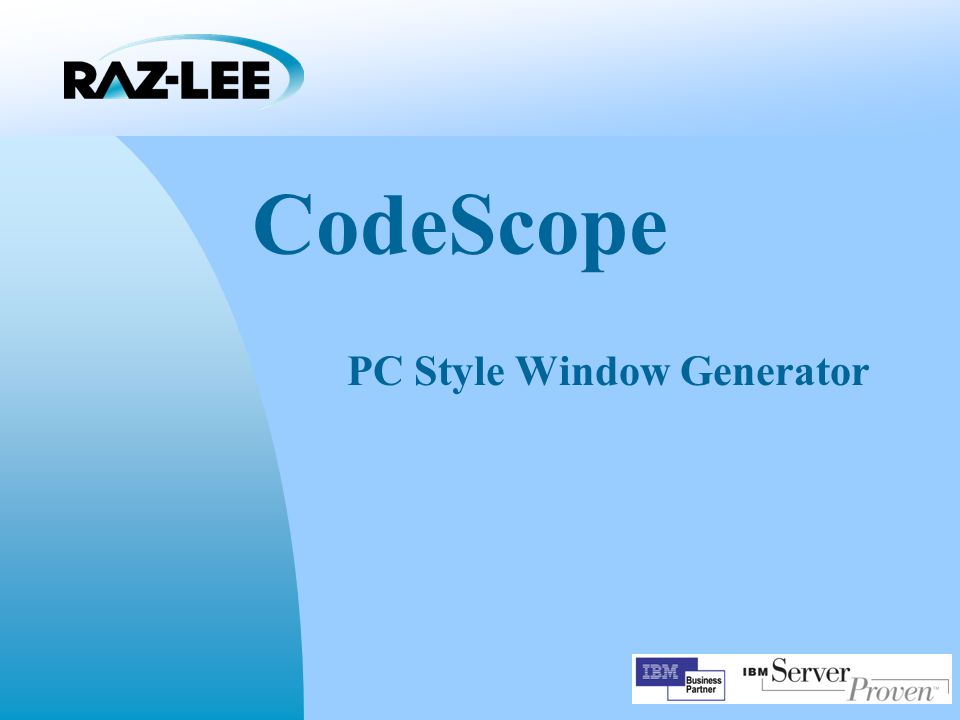 RAZ-LEE

CodeScope

PC Style Window Generator

IBM Business Partner

IBM Server Proven